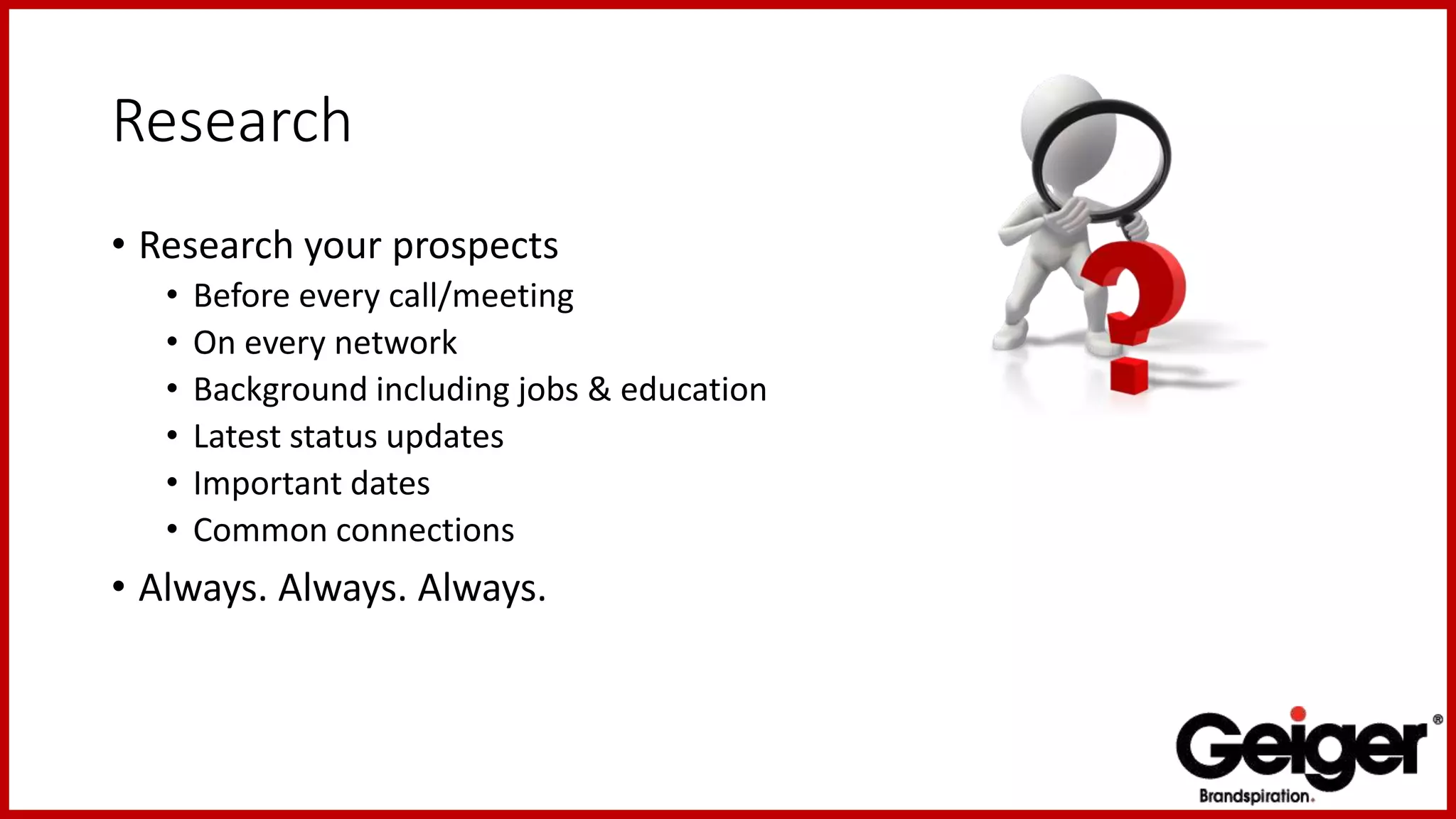 Research

• Research your prospects
  • Before every call/meeting
  • On every network
  • Background including jobs & education
  • Latest status updates
  • Important dates
  • Common connections
• Always. Always. Always.

Geiger®
Brandspiration.